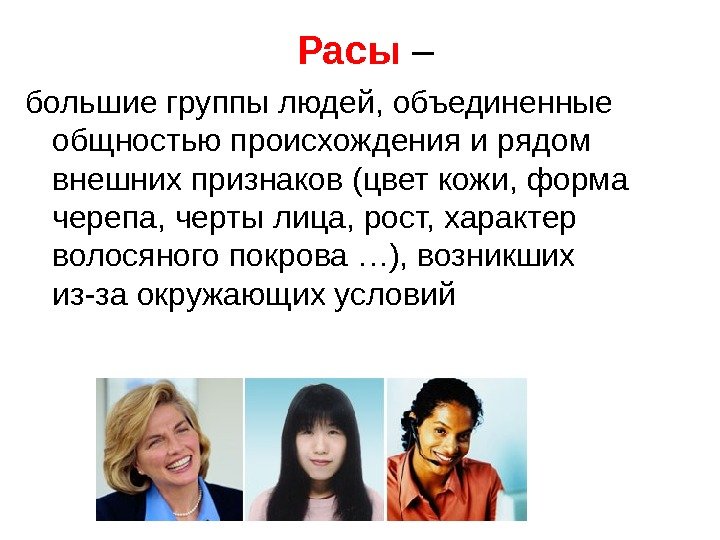 Расы –

большие группы людей, объединенные общностью происхождения и рядом внешних признаков (цвет кожи, форма черепа, черты лица, рост, характер волосяного покрова …), возникших из-за окружающих условий